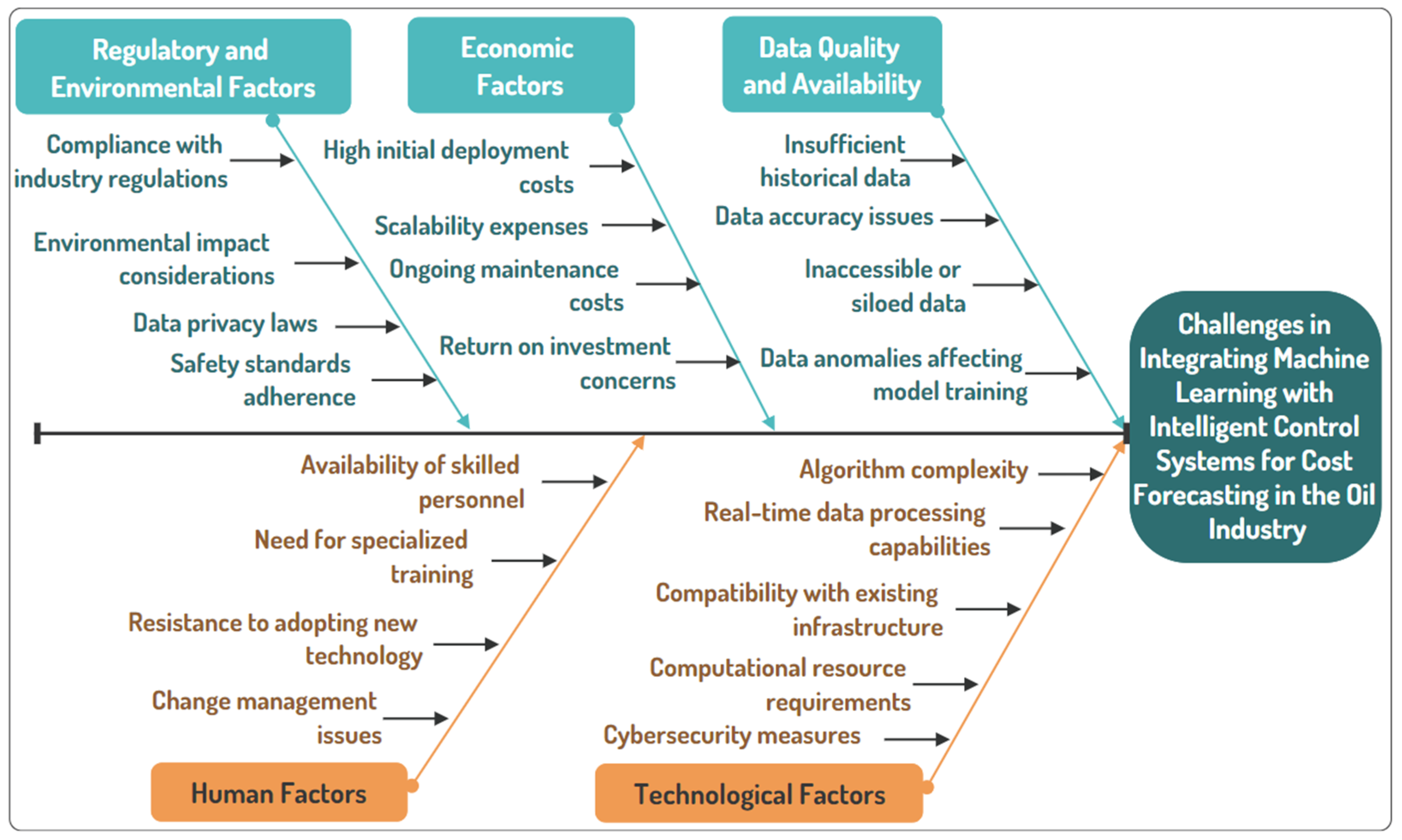 Regulatory and Environmental Factors

Compliance with industry regulations

Environmental impact considerations

Data privacy laws

Safety standards adherence

Economic Factors

High initial deployment costs

Scalability expenses

Ongoing maintenance costs

Return on investment concerns

Data Quality and Availability

Insufficient historical data

Data accuracy issues

Inaccessible or siloed data

Data anomalies affecting model training

Challenges in Integrating Machine Learning with Intelligent Control Systems for Cost Forecasting in the Oil Industry

Availability of skilled personnel

Need for specialized training

Resistance to adopting new technology

Change management issues

Human Factors

Algorithm complexity

Real-time data processing capabilities

Compatibility with existing infrastructure

Computational resource requirements

Cybersecurity measures

Technological Factors